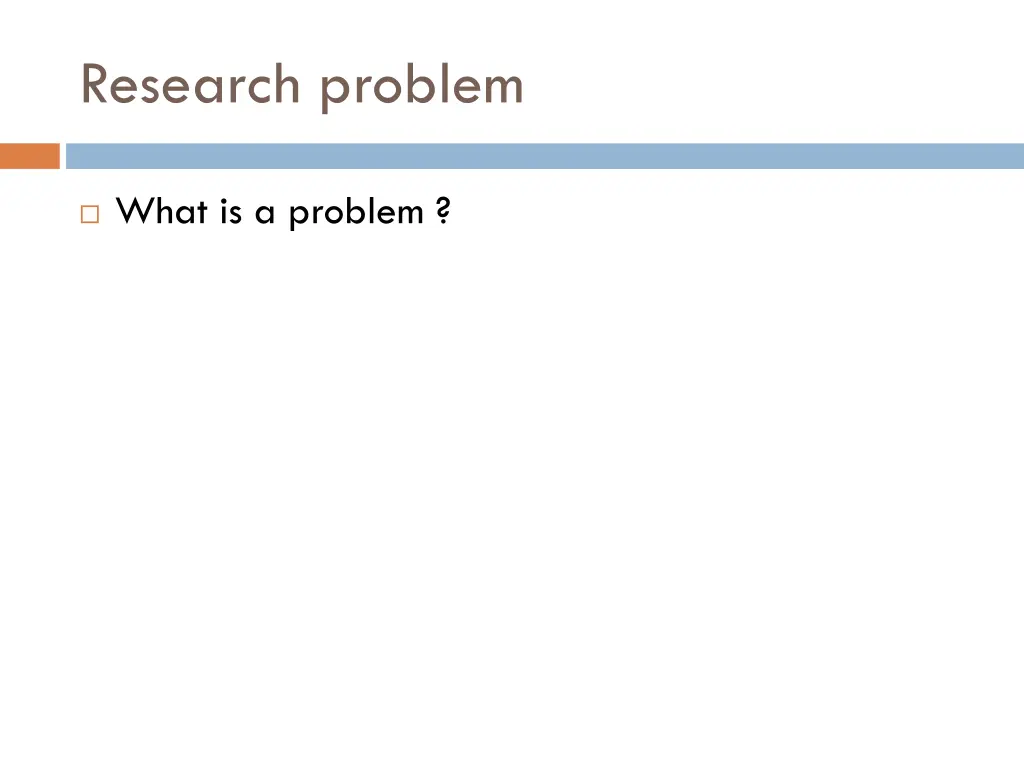 Research problem

What is a problem ?